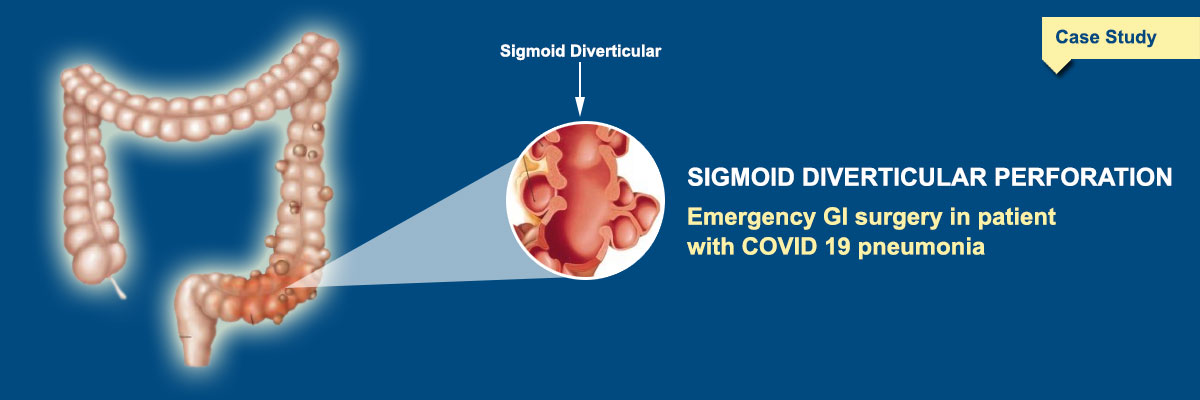 Case Study

Sigmoid Diverticular

SIGMOID DIVERTICULAR PERFORATION

Emergency GI surgery in patient with COVID 19 pneumonia